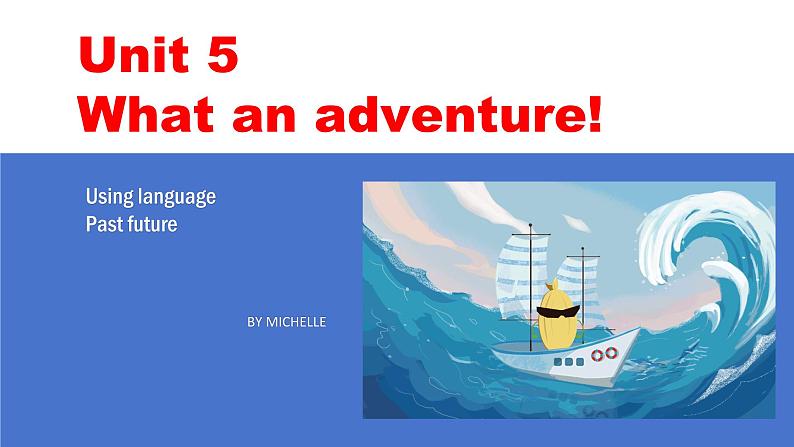 Unit 5
What an adventure!

Using language
Past future

BY MICHELLE